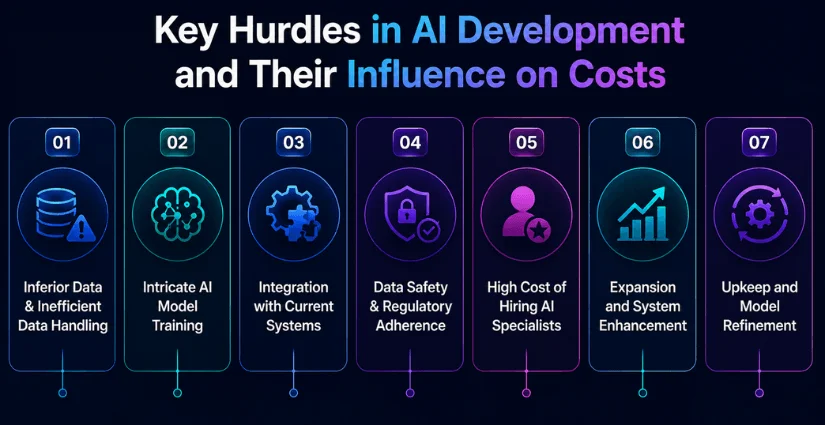 Key Hurdles in AI Development and Their Influence on Costs

01
Inferior Data & Inefficient Data Handling

02
Intricate AI Model Training

03
Integration with Current Systems

04
Data Safety & Regulatory Adherence

05
High Cost of Hiring AI Specialists

06
Expansion and System Enhancement

07
Upkeep and Model Refinement